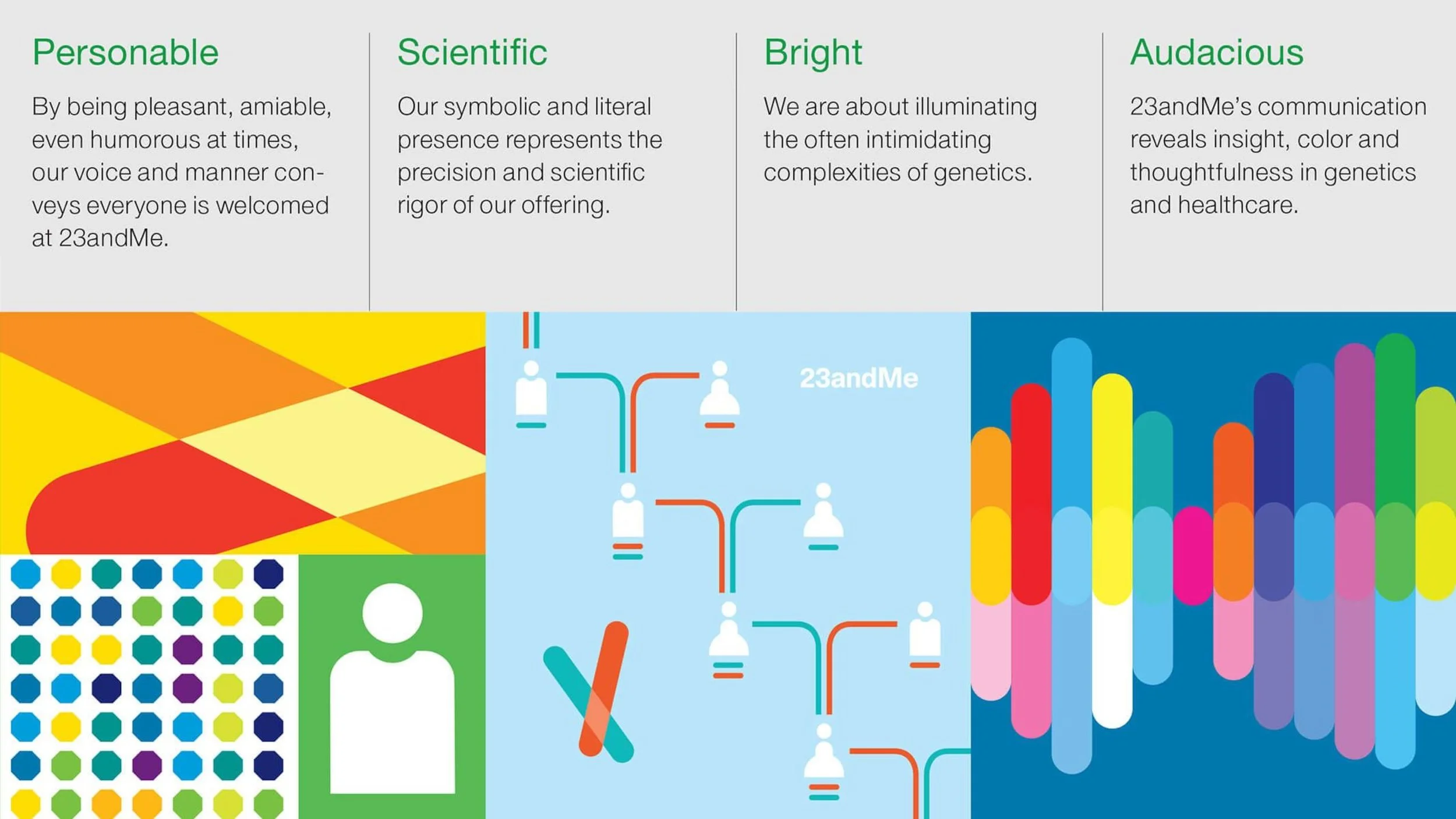 Personable

By being pleasant, amiable, even humorous at times, our voice and manner conveys everyone is welcomed at 23andMe.

Scientific

Our symbolic and literal presence represents the precision and scientific rigor of our offering.

Bright

We are about illuminating the often intimidating complexities of genetics.

Audacious

23andMe's communication reveals insight, color and thoughtfulness in genetics and healthcare.

23andMe